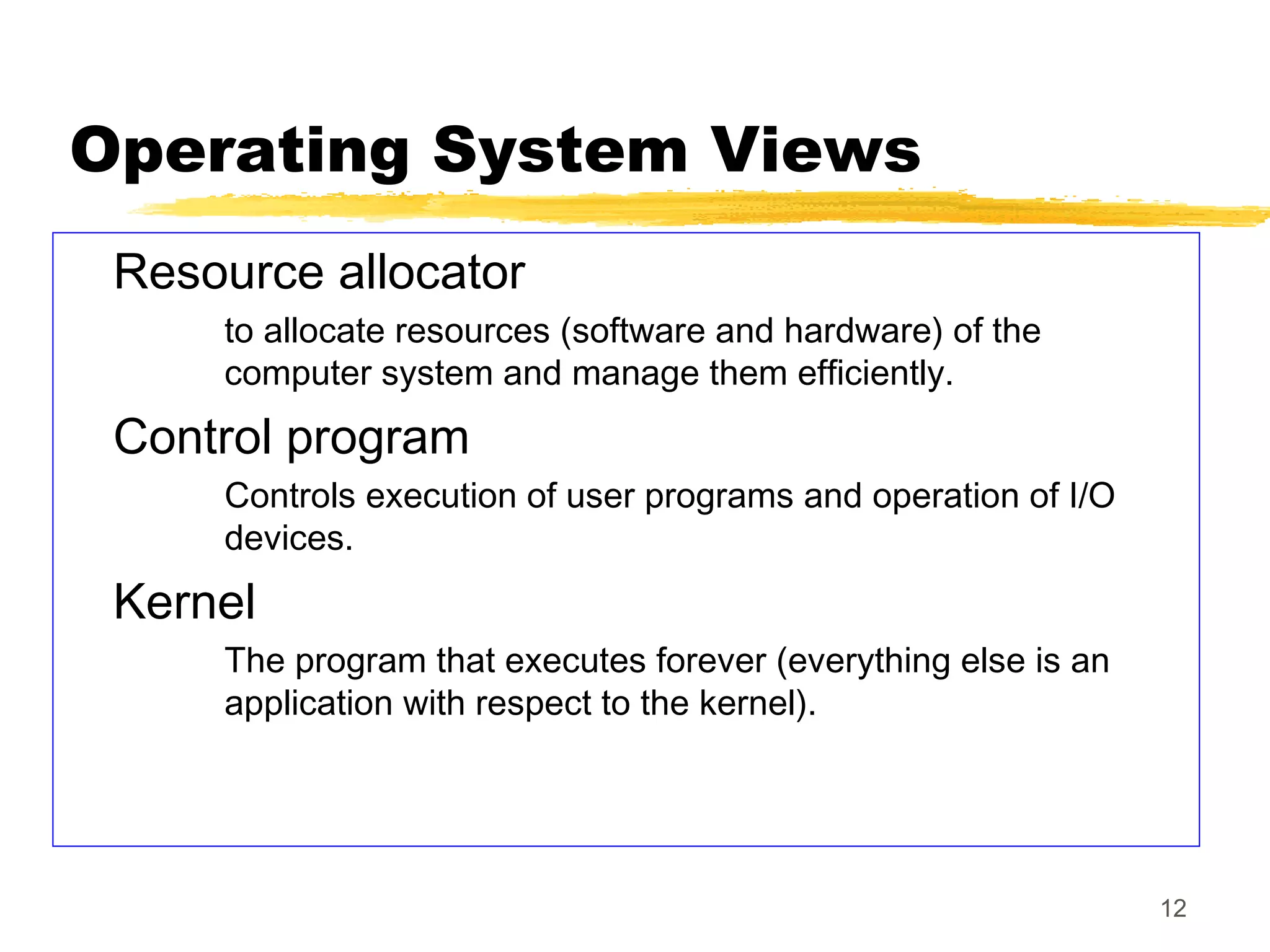 Operating System Views

Resource allocator

to allocate resources (software and hardware) of the computer system and manage them efficiently.

Control program

Controls execution of user programs and operation of I/O devices.

Kernel

The program that executes forever (everything else is an application with respect to the kernel).

12